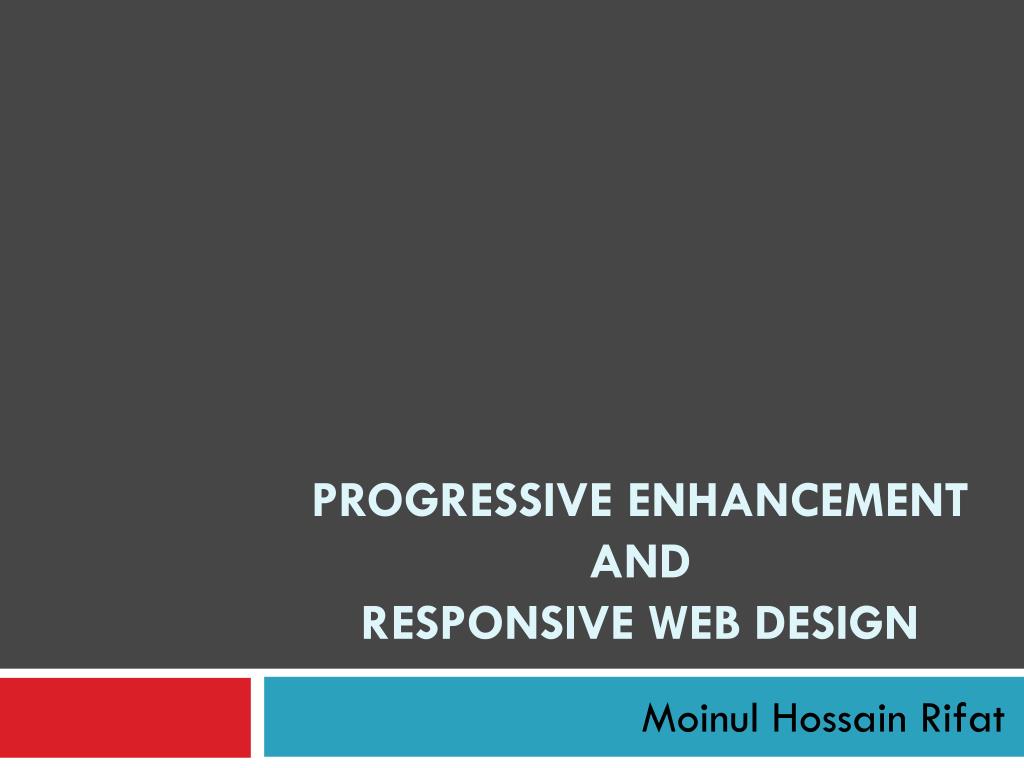 PROGRESSIVE ENHANCEMENT
AND
RESPONSIVE WEB DESIGN

Moinul Hossain Rifat